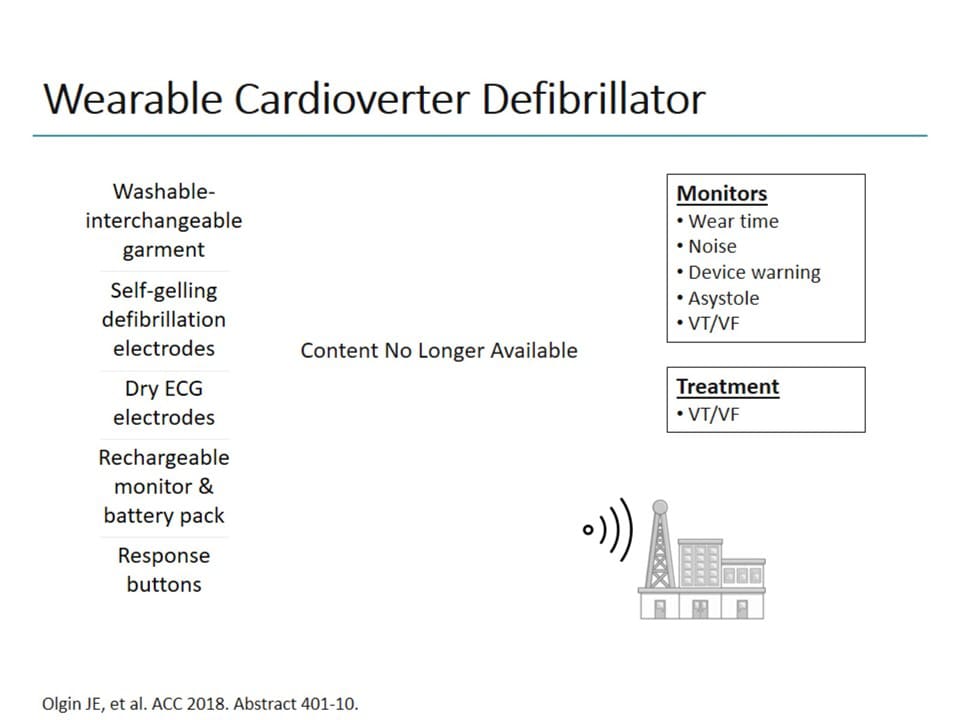 Wearable Cardioverter Defibrillator

Washable-interchangeable garment

Self-gelling defibrillation electrodes

Dry ECG electrodes

Rechargeable monitor & battery pack

Response buttons

Content No Longer Available

Monitors
• Wear time
• Noise
• Device warning
• Asystole
• VT/VF

Treatment
• VT/VF

Olgin JE, et al. ACC 2018. Abstract 401-10.